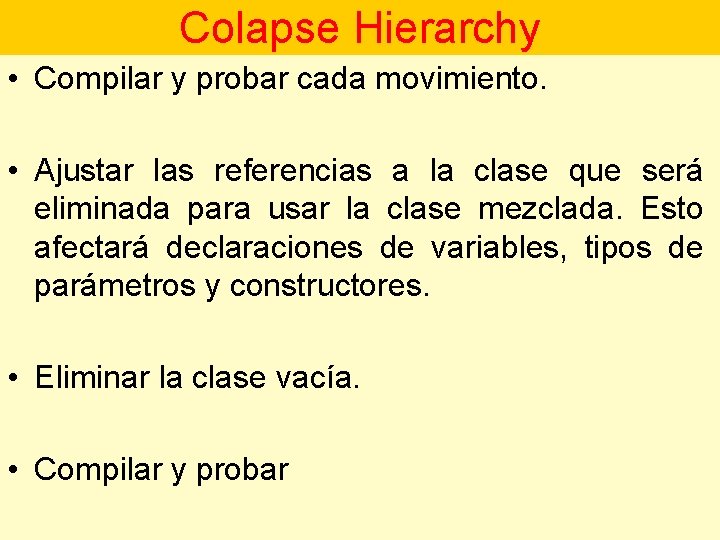 Colapse Hierarchy

• Compilar y probar cada movimiento.

• Ajustar las referencias a la clase que será eliminada para usar la clase mezclada. Esto afectará declaraciones de variables, tipos de parámetros y constructores.

• Eliminar la clase vacía.

• Compilar y probar